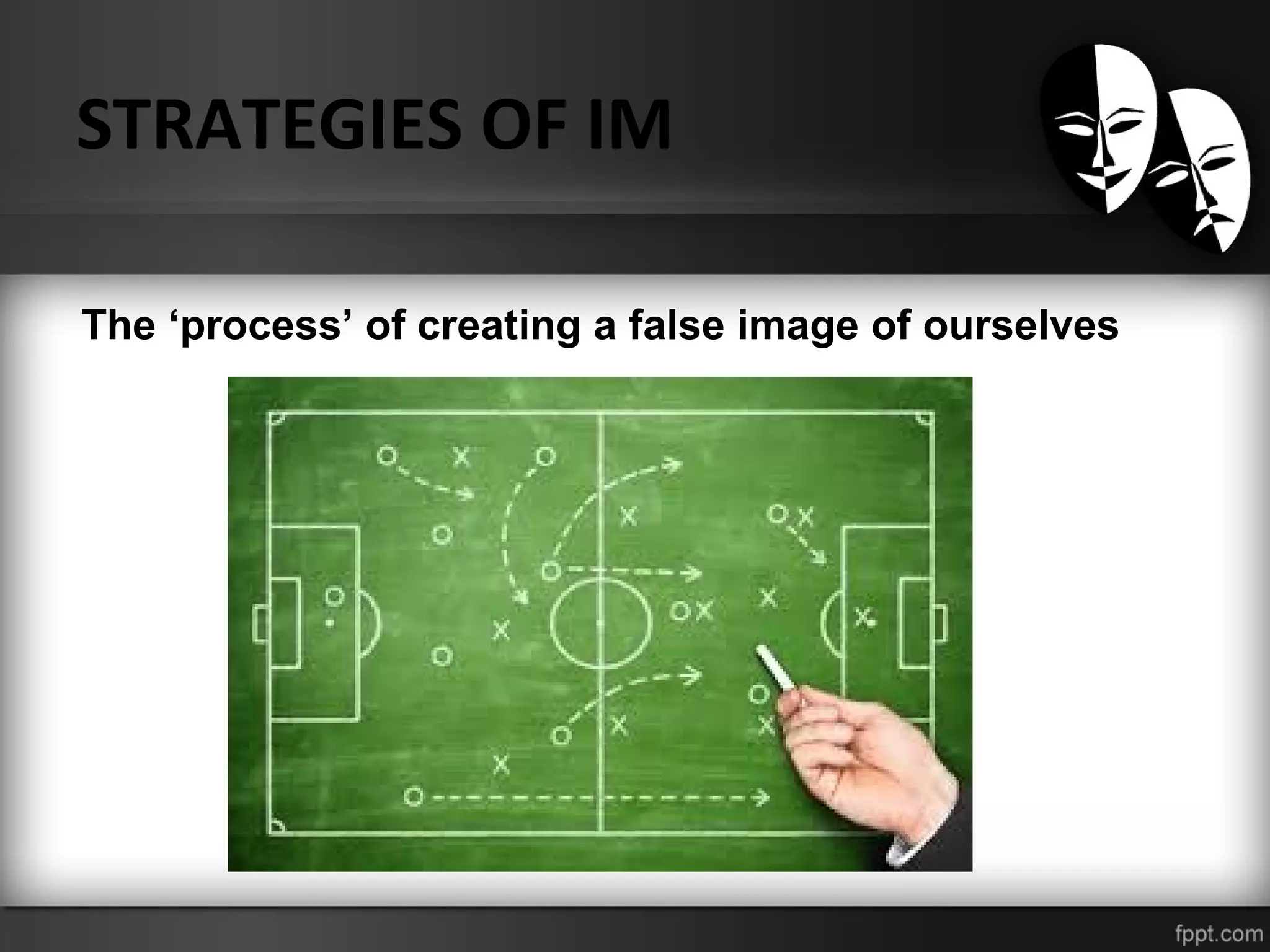 STRATEGIES OF IM

The ‘process’ of creating a false image of ourselves

fppt.com